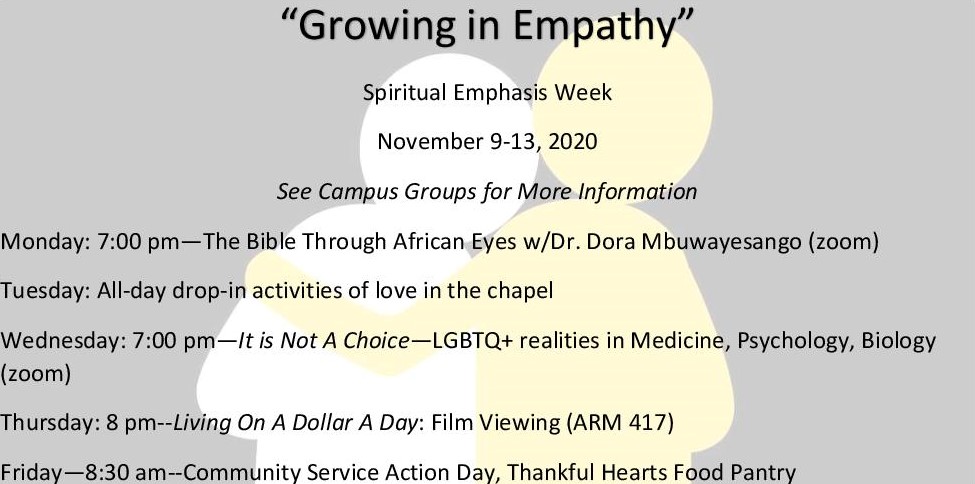 “Growing in Empathy”

Spiritual Emphasis Week

November 9-13, 2020

See Campus Groups for More Information

Monday: 7:00 pm—The Bible Through African Eyes w/Dr. Dora Mbuwayesango (zoom)

Tuesday: All-day drop-in activities of love in the chapel

Wednesday: 7:00 pm—It is Not A Choice—LGBTQ+ realities in Medicine, Psychology, Biology (zoom)

Thursday: 8 pm--Living On A Dollar A Day: Film Viewing (ARM 417)

Friday—8:30 am--Community Service Action Day, Thankful Hearts Food Pantry